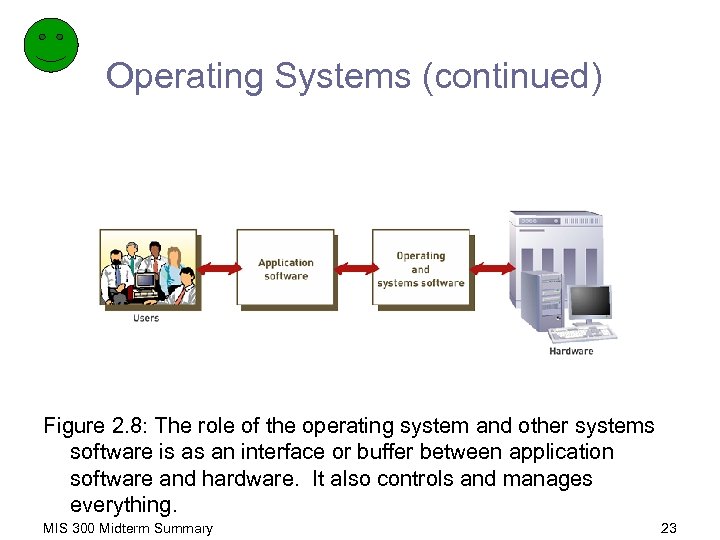 Operating Systems (continued)

Users

Application software

Operating and systems software

Hardware

Figure 2.8: The role of the operating system and other systems software is as an interface or buffer between application software and hardware. It also controls and manages everything.

MIS 300 Midterm Summary

23